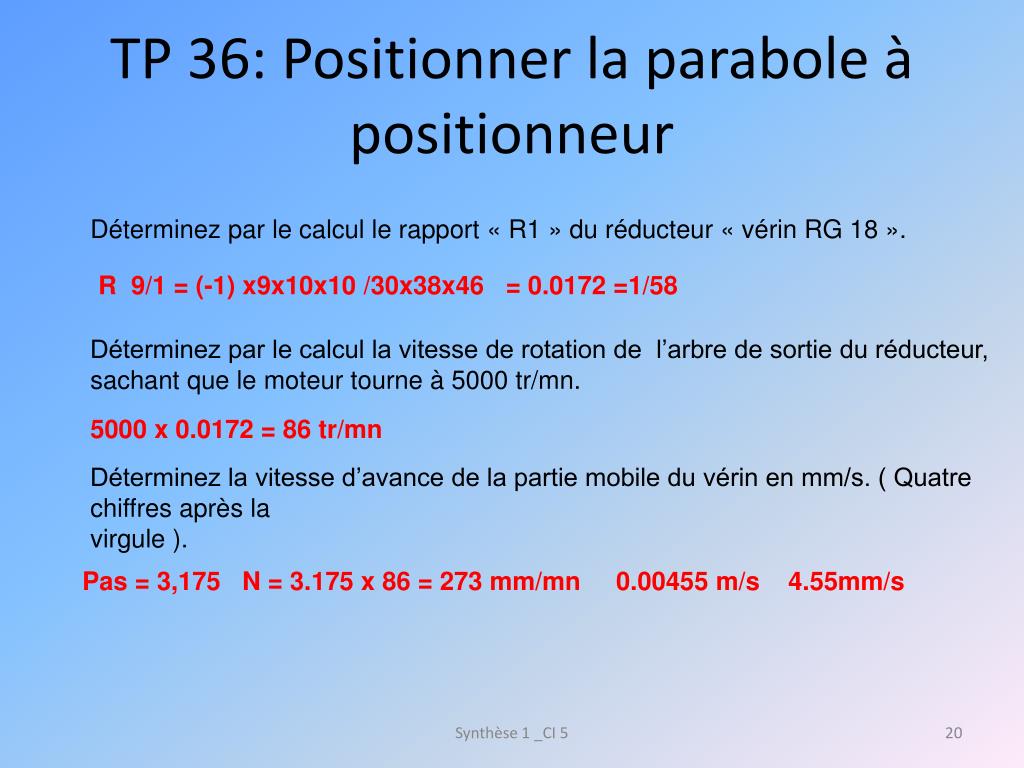 TP 36: Positionner la parabole à positionneur

Déterminez par le calcul le rapport « R1 » du réducteur « vérin RG 18 ».

R 9/1 = (-1) x9x10x10 /30x38x46 = 0.0172 =1/58

Déterminez par le calcul la vitesse de rotation de l’arbre de sortie du réducteur, sachant que le moteur tourne à 5000 tr/mn.

5000 x 0.0172 = 86 tr/mn

Déterminez la vitesse d’avance de la partie mobile du vérin en mm/s. ( Quatre chiffres après la virgule ).

Pas = 3,175 N = 3.175 x 86 = 273 mm/mn 0.00455 m/s 4.55mm/s

Synthèse 1 _CI 5

20